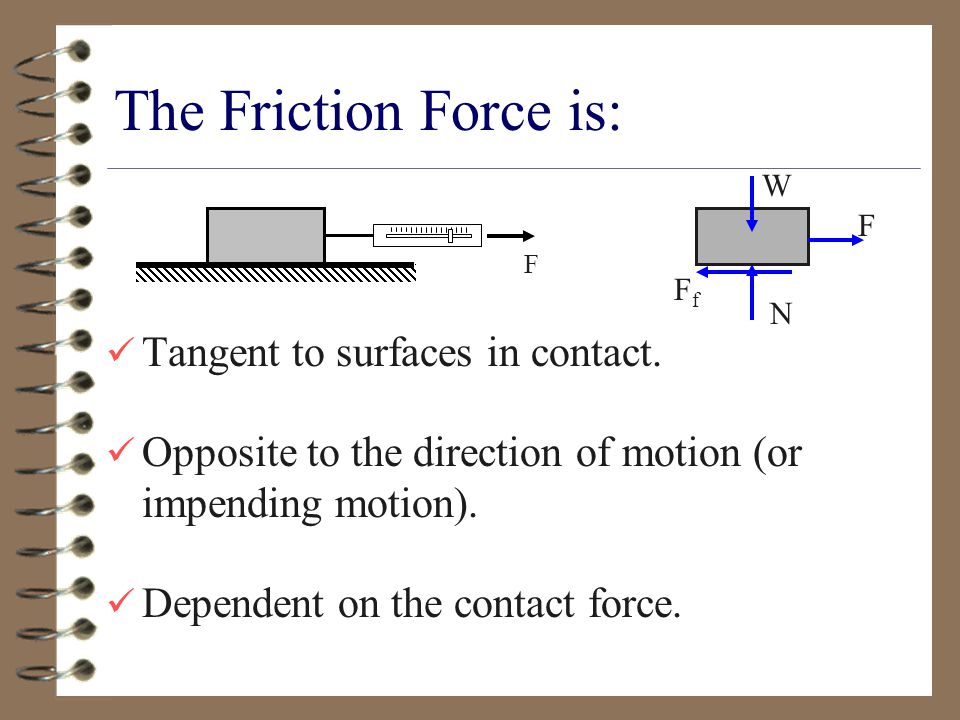 The Friction Force is:

F

W

F

$F_f$

N

✓ Tangent to surfaces in contact.

✓ Opposite to the direction of motion (or impending motion).

✓ Dependent on the contact force.